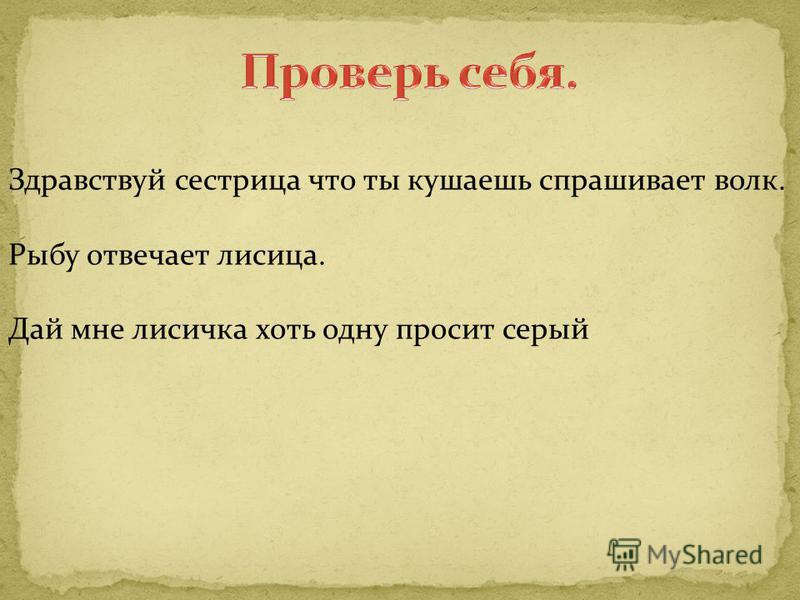 Проверь себя.

Здравствуй сестрица что ты кушаешь спрашивает волк.

Рыбу отвечает лисица.

Дай мне лисичка хоть одну просит серый

MyShared